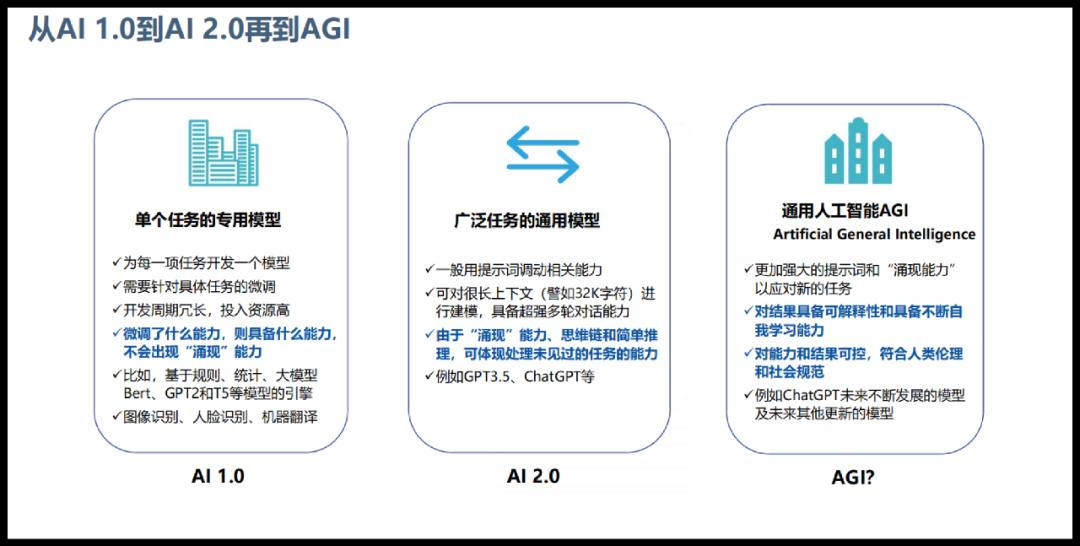 从AI 1.0到AI 2.0再到AGI

单个任务的专用模型

✓为每一项任务开发一个模型
✓需要针对具体任务的微调
✓开发周期冗长，投入资源高
✓微调了什么能力，则具备什么能力，不会出现“涌现”能力
✓比如，基于规则、统计、大模型Bert、GPT2和T5等模型的引擎
✓图像识别、人脸识别、机器翻译

AI 1.0

广泛任务的通用模型

✓一般用提示词调动相关能力
✓可对很长上下文（譬如32K字符）进行建模，具备超强多轮对话能力
✓由于“涌现”能力、思维链和简单推理，可体现处理未见过的任务的能力
✓例如GPT3.5、ChatGPT等

AI 2.0

通用人工智能AGI
Artificial General Intelligence

✓更加强大的提示词和“涌现能力”以应对新的任务
✓对结果具备可解释性和具备不断自我学习能力
✓对能力和结果可控，符合人类伦理和社会规范
✓例如ChatGPT未来不断发展的模型及未来其他更新的模型

AGI?